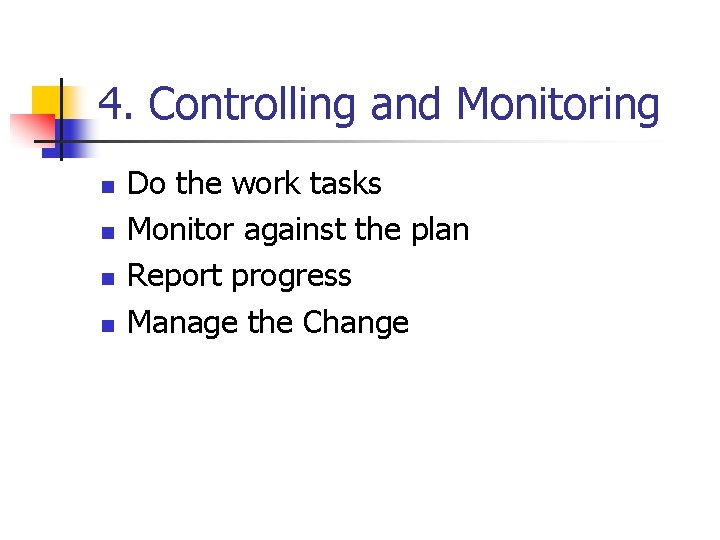 4. Controlling and Monitoring

- Do the work tasks
- Monitor against the plan
- Report progress
- Manage the Change